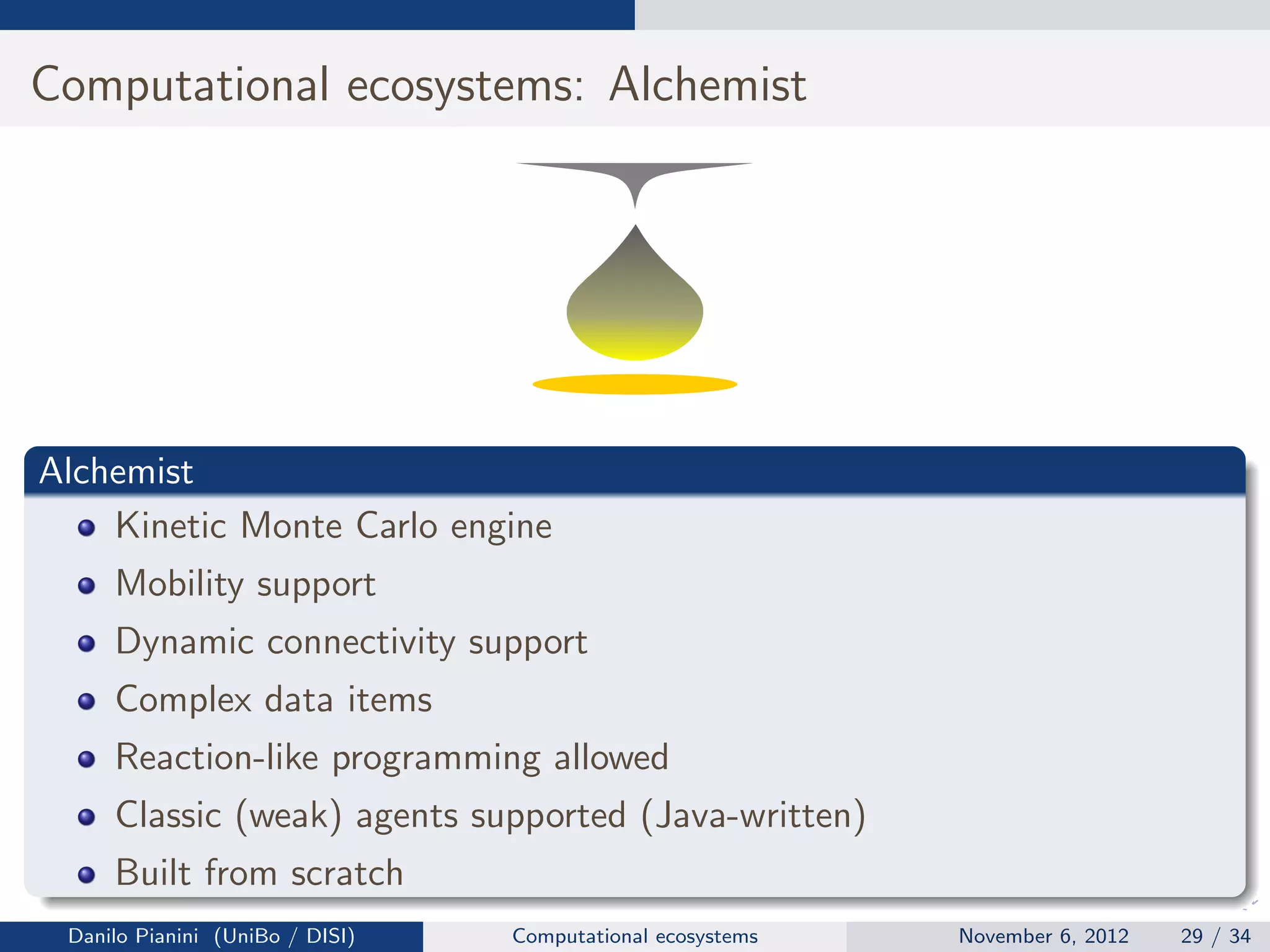 Computational ecosystems: Alchemist

Alchemist

- Kinetic Monte Carlo engine
- Mobility support
- Dynamic connectivity support
- Complex data items
- Reaction-like programming allowed
- Classic (weak) agents supported (Java-written)
- Built from scratch

Danilo Pianini (UniBo / DISI) Computational ecosystems November 6, 2012 29 / 34